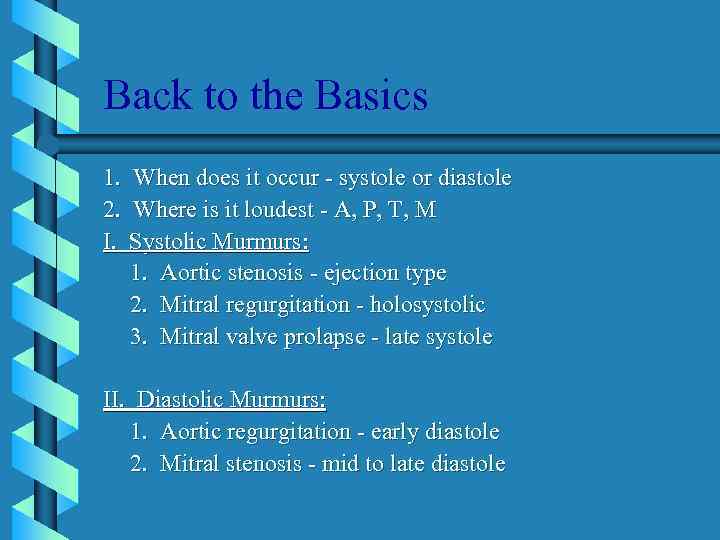 Back to the Basics

1. When does it occur - systole or diastole
2. Where is it loudest - A, P, T, M
I. Systolic Murmurs:
1. Aortic stenosis - ejection type
2. Mitral regurgitation - holosystolic
3. Mitral valve prolapse - late systole

II. Diastolic Murmurs:
1. Aortic regurgitation - early diastole
2. Mitral stenosis - mid to late diastole